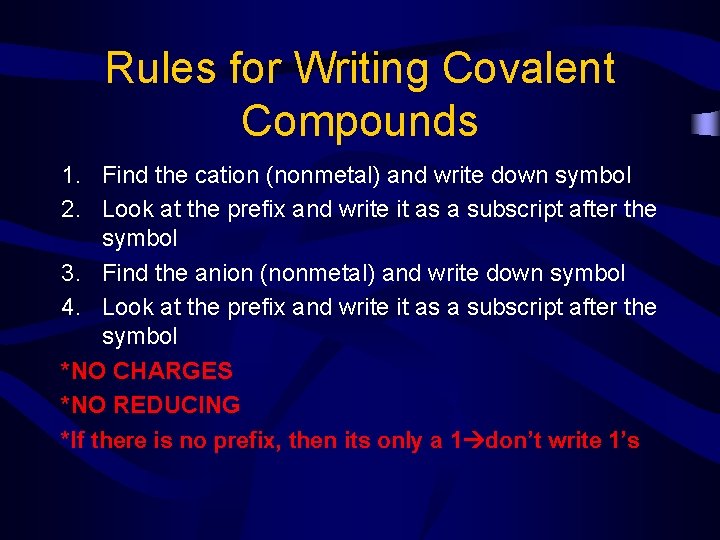 Rules for Writing Covalent Compounds

1. Find the cation (nonmetal) and write down symbol
2. Look at the prefix and write it as a subscript after the symbol
3. Find the anion (nonmetal) and write down symbol
4. Look at the prefix and write it as a subscript after the symbol

*NO CHARGES
*NO REDUCING
*If there is no prefix, then its only a 1→don't write 1's